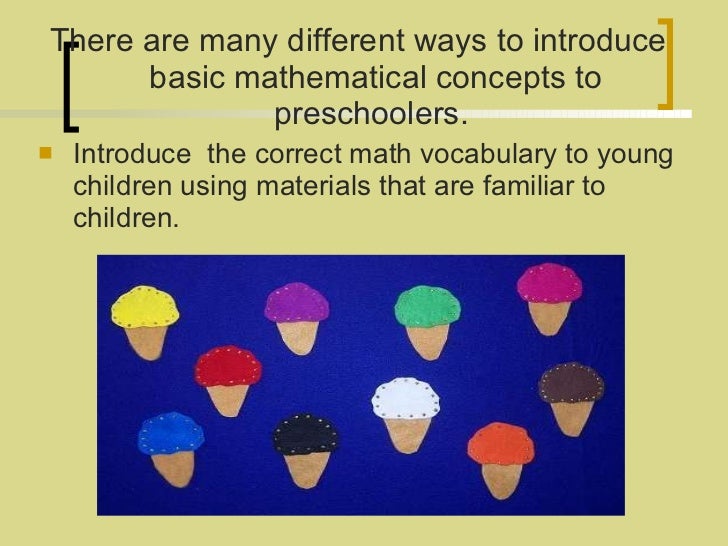 There are many different ways to introduce basic mathematical concepts to preschoolers.

Introduce  the correct math vocabulary to young children using materials that are familiar to children.